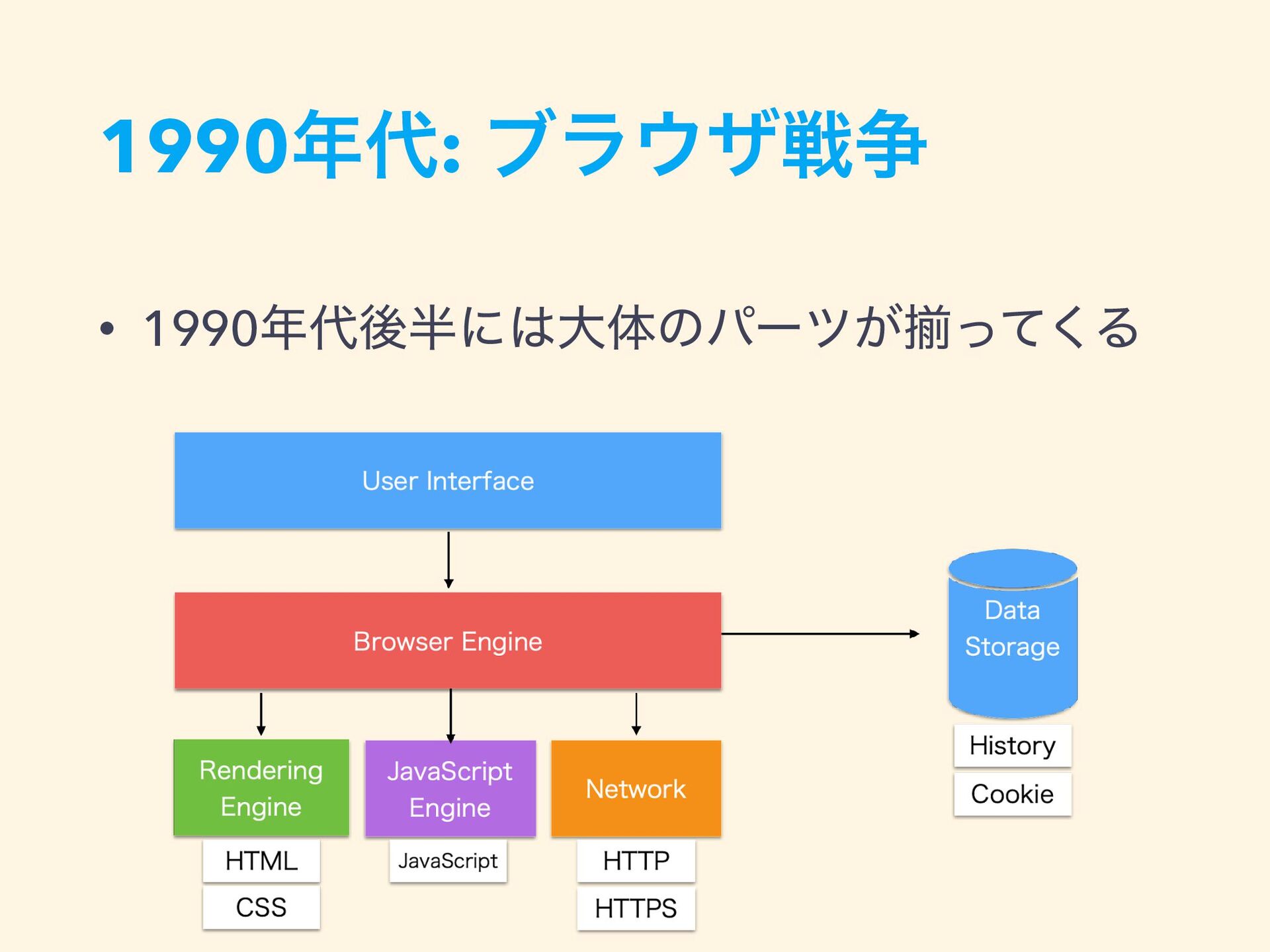 1990年代: ブラウザ戦争

• 1990年代後半には大体のパーツが揃ってくる

User Interface

Browser Engine

Data Storage

History

Cookie

Rendering Engine

HTML

CSS

JavaScript Engine

JavaScript

Network

HTTP

HTTPS